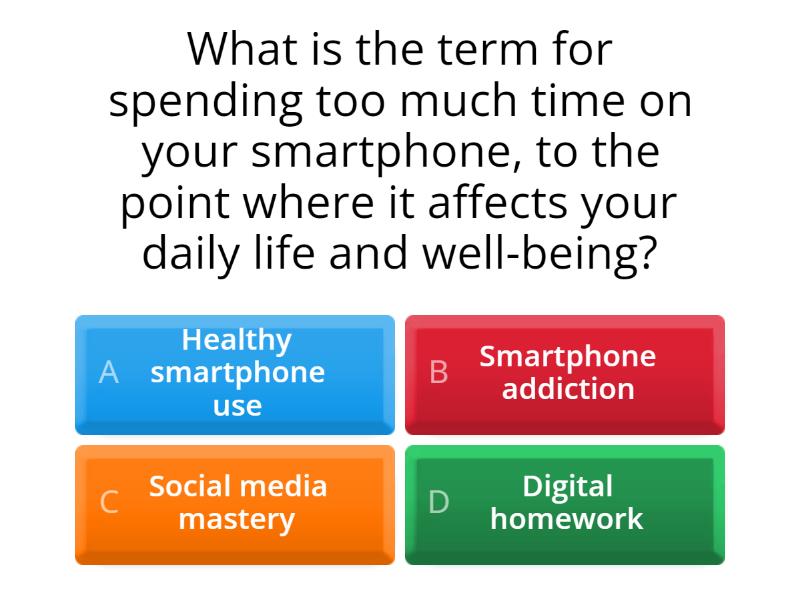 What is the term for spending too much time on your smartphone, to the point where it affects your daily life and well-being?

A Healthy smartphone use

B Smartphone addiction

C Social media mastery

D Digital homework